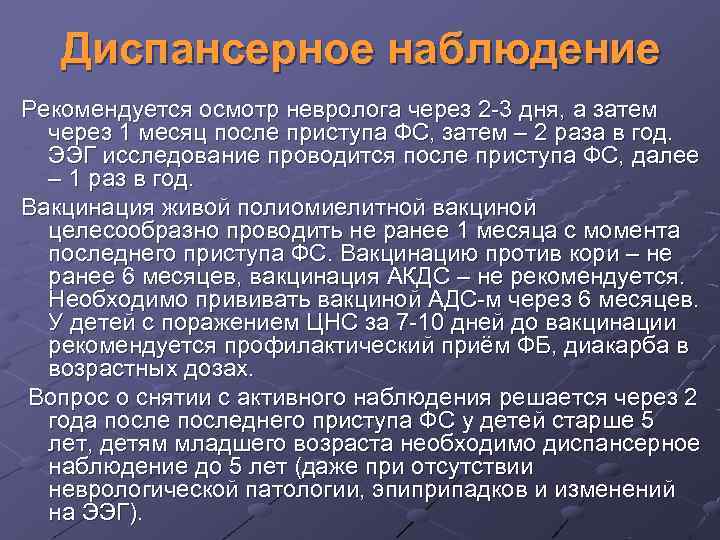 Диспансерное наблюдение

Рекомендуется осмотр невролога через 2-3 дня, а затем через 1 месяц после приступа ФС, затем – 2 раза в год. ЭЭГ исследование проводится после приступа ФС, далее – 1 раз в год.

Вакцинация живой полиомиелитной вакциной целесообразно проводить не ранее 1 месяца с момента последнего приступа ФС. Вакцинацию против кори – не ранее 6 месяцев, вакцинация АКДС – не рекомендуется. Необходимо прививать вакциной АДС-м через 6 месяцев. У детей с поражением ЦНС за 7-10 дней до вакцинации рекомендуется профилактический приём ФБ, диакарба в возрастных дозах.

Вопрос о снятии с активного наблюдения решается через 2 года после последнего приступа ФС у детей старше 5 лет, детям младшего возраста необходимо диспансерное наблюдение до 5 лет (даже при отсутствии неврологической патологии, эпиприпадков и изменений на ЭЭГ).